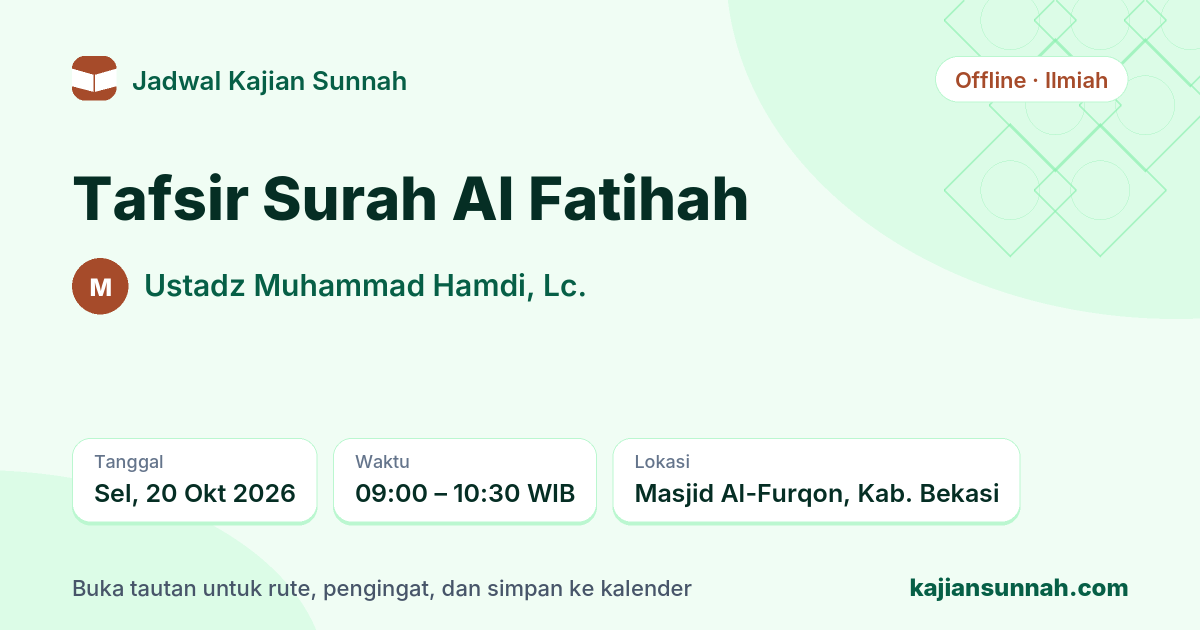 Jadwal Kajian Sunnah

Offline · Ilmiah

Tafsir Surah Al Fatihah

M

Ustadz Muhammad Hamdi, Lc.

Tanggal
Sel, 20 Okt 2026

Waktu
09:00 – 10:30 WIB

Lokasi
Masjid Al-Furqon, Kab. Bekasi

Buka tautan untuk rute, pengingat, dan simpan ke kalender

kajiansunnah.com